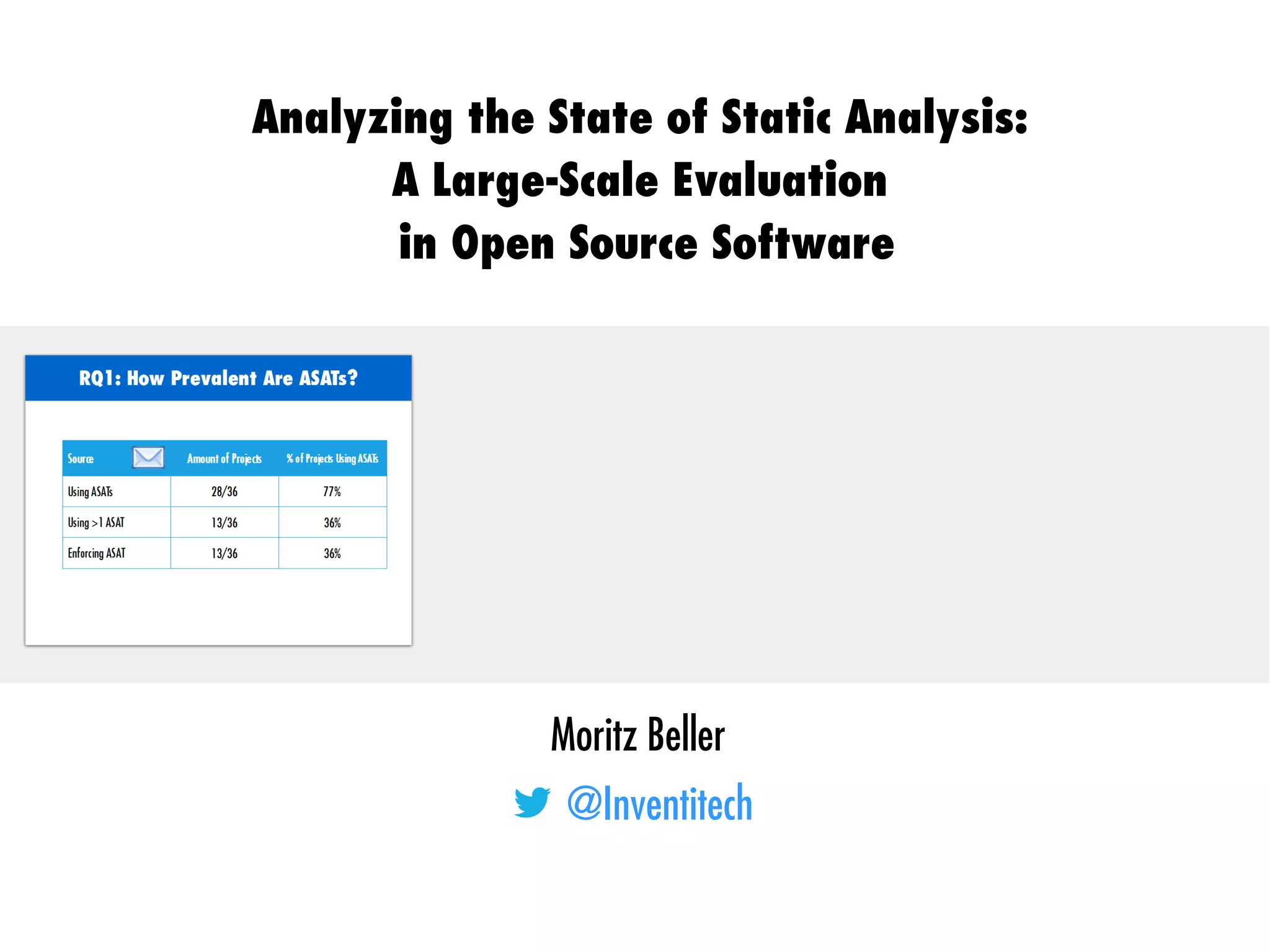 Analyzing the State of Static Analysis:
A Large-Scale Evaluation
in Open Source Software

RQ1: How Prevalent Are ASATs?

| Source | Amount of Projects | % of Projects Using ASATs |
|---|---|---|
| Using ASATs | 28/36 | 77% |
| Using >1 ASAT | 13/36 | 36% |
| Enforcing ASAT | 13/36 | 36% |

Moritz Beller

@Inventitech